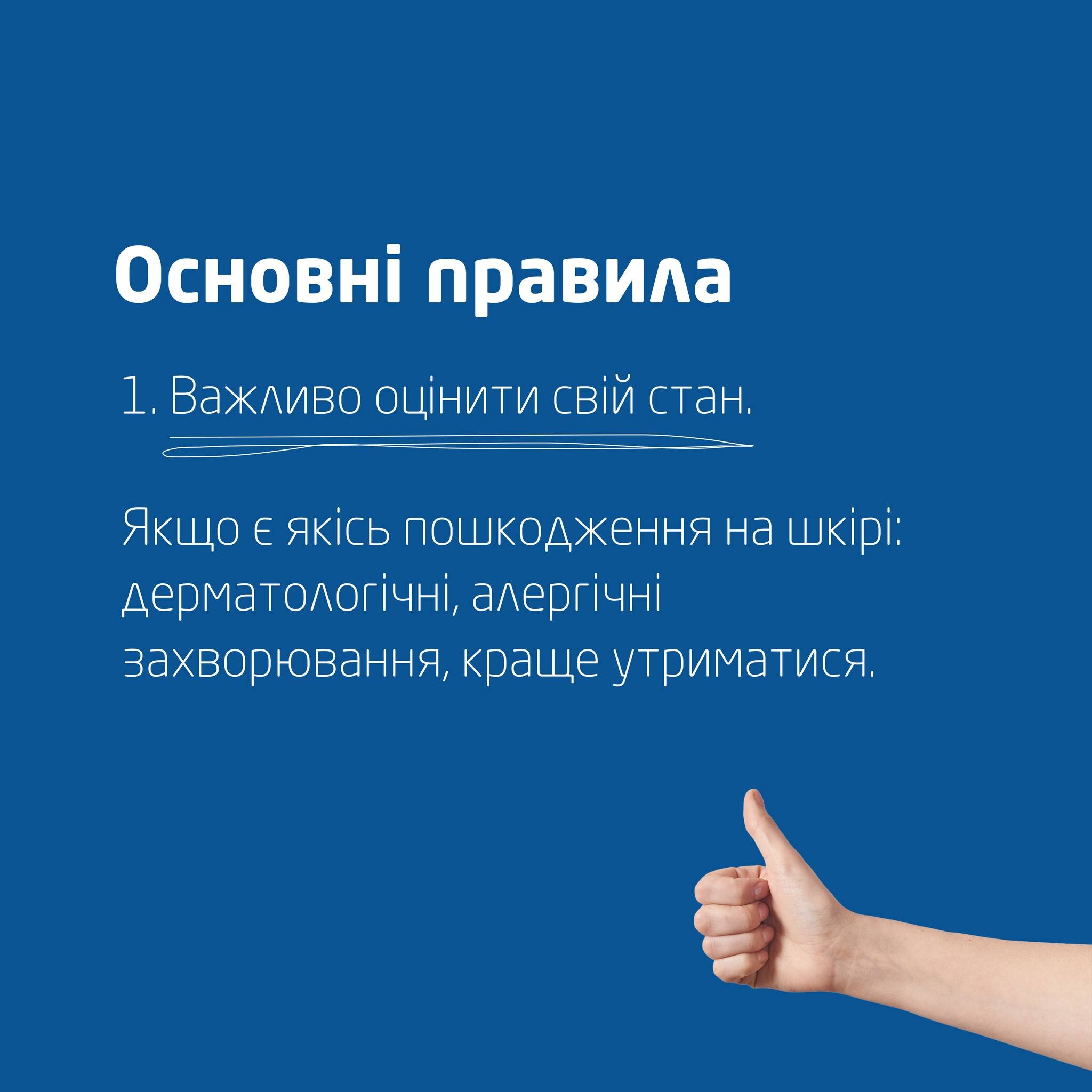 Основні правила

1. Важливо оцінити свій стан.

Якщо є якісь пошкодження на шкірі: дерматологічні, алергічні захворювання, краще утриматися.